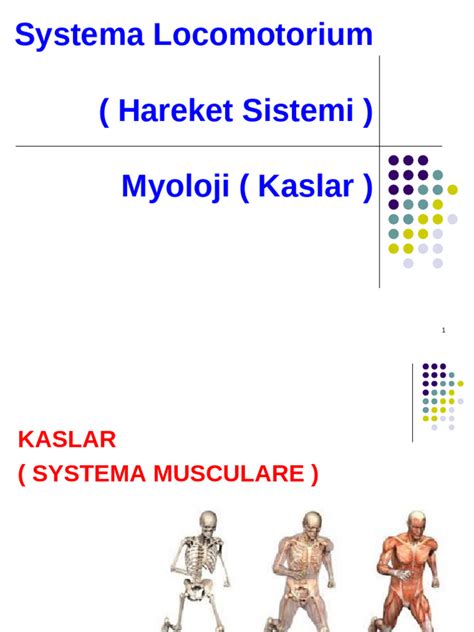 Systema Locomotorium

( Hareket Sistemi )

Myoloji ( Kaslar )

1

KASLAR
( SYSTEMA MUSCULARE )